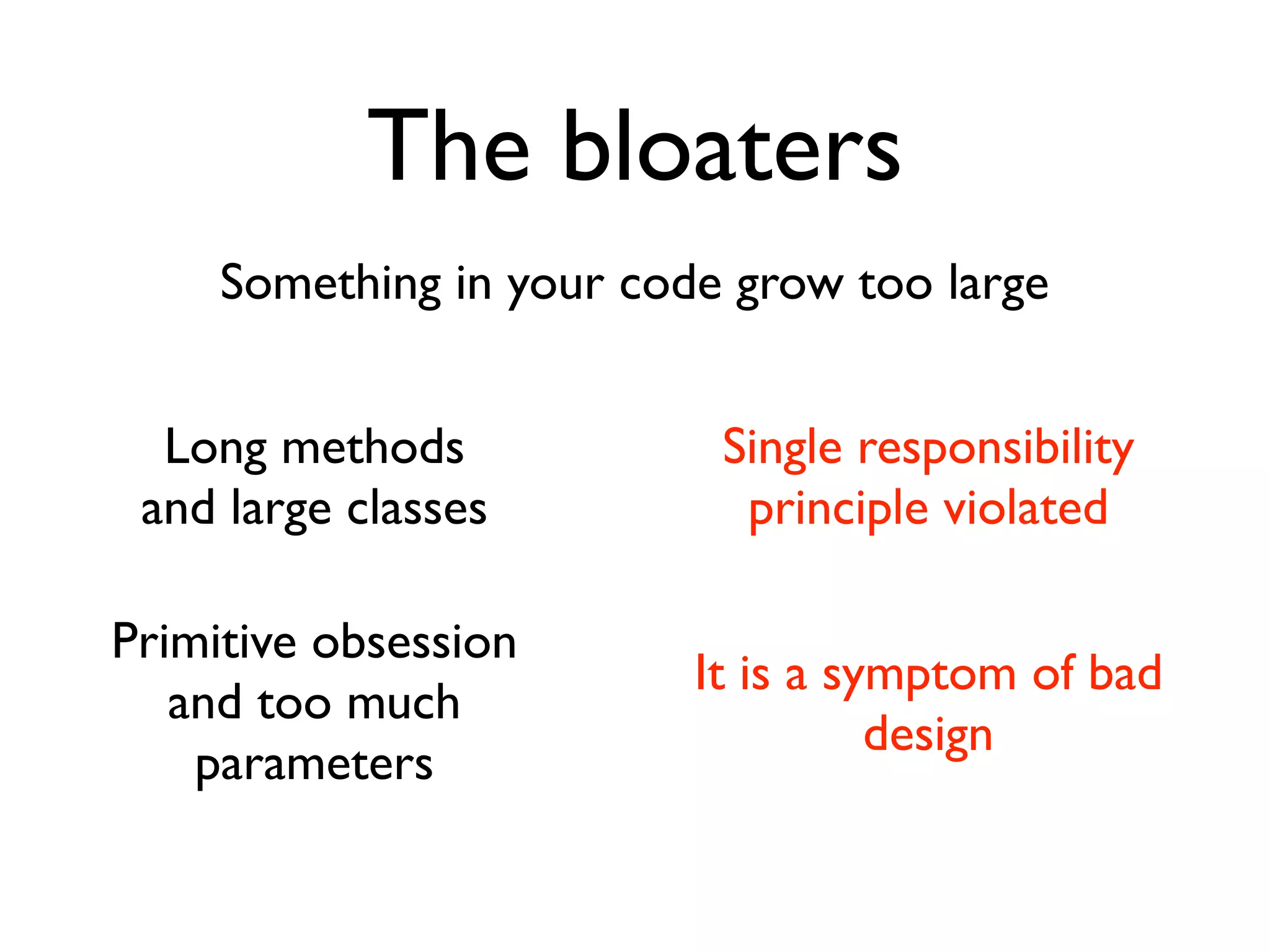 The bloaters

Something in your code grow too large

Long methods and large classes

Primitive obsession and too much parameters

Single responsibility principle violated

It is a symptom of bad design